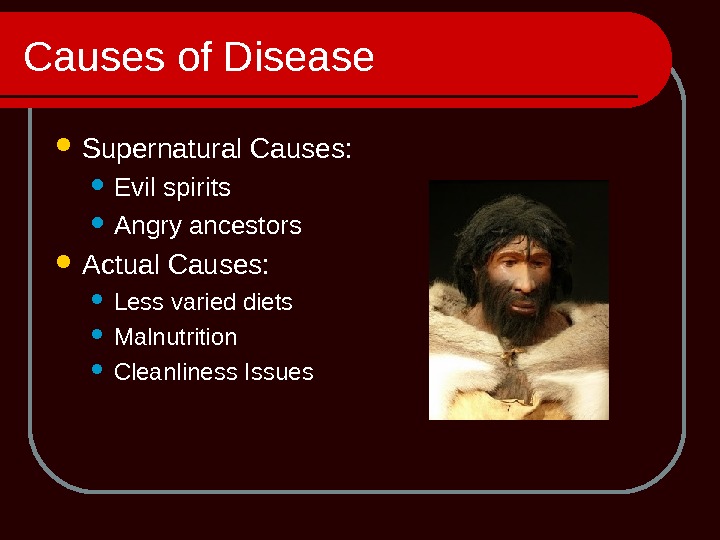 Causes of Disease

- Supernatural Causes:
  - Evil spirits
  - Angry ancestors
- Actual Causes:
  - Less varied diets
  - Malnutrition
  - Cleanliness Issues